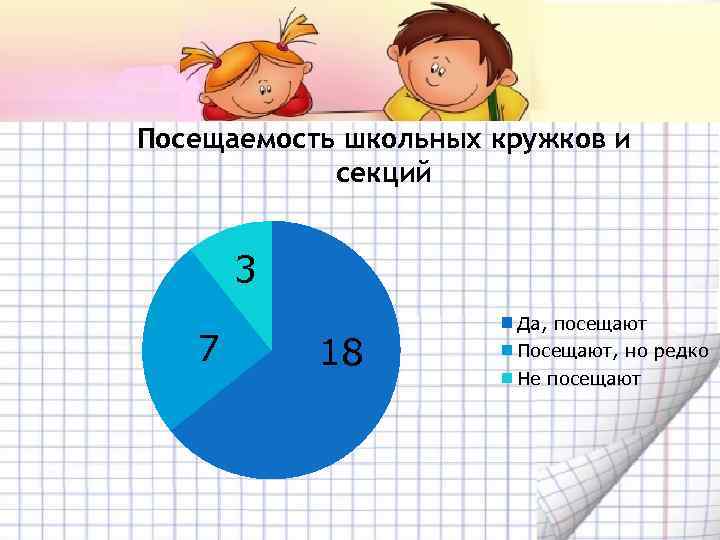 Посещаемость школьных кружков и секций

3
7
18

Да, посещают
Посещают, но редко
Не посещают